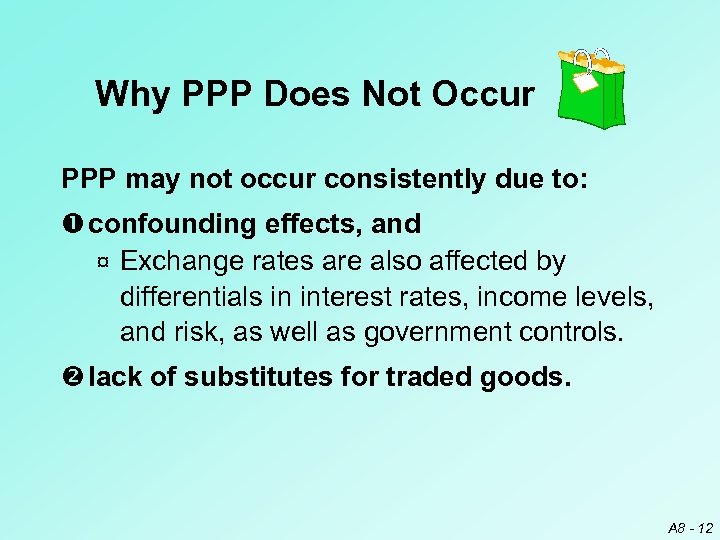 Why PPP Does Not Occur

PPP may not occur consistently due to:

❶ confounding effects, and

¤ Exchange rates are also affected by differentials in interest rates, income levels, and risk, as well as government controls.

❷ lack of substitutes for traded goods.

A8 - 12